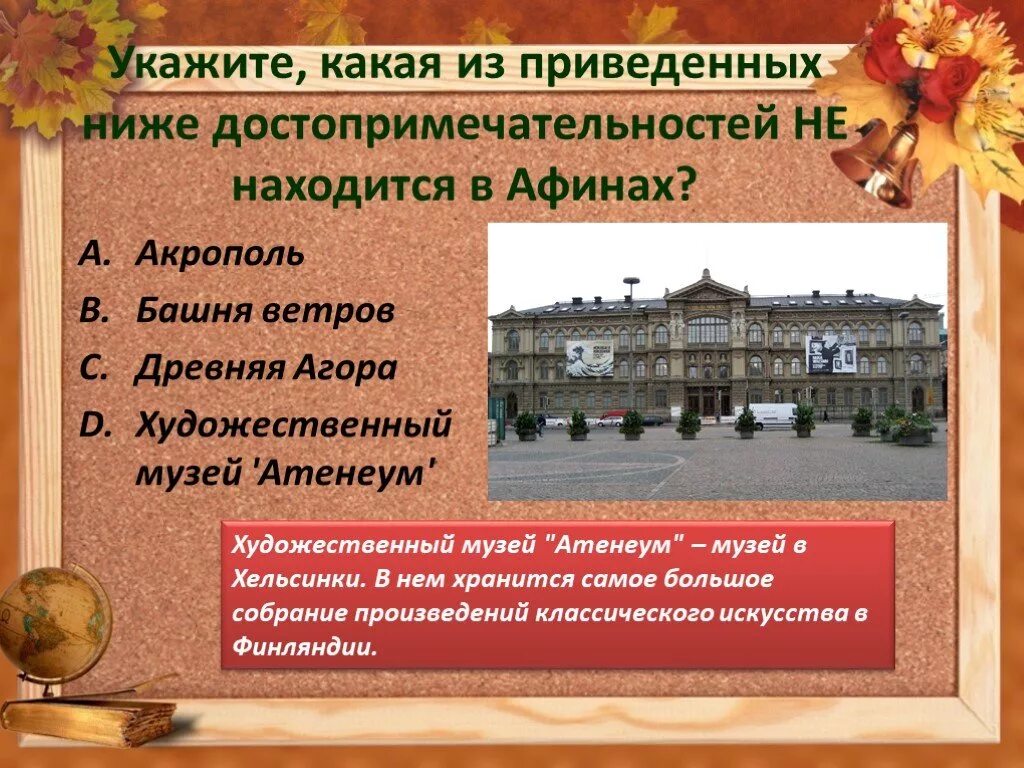 Укажите, какая из приведенных ниже достопримечательностей НЕ находится в Афинах?

A. Акрополь
B. Башня ветров
C. Древняя Агора
D. Художественный музей 'Атенеум'

Художественный музей "Атенеум" – музей в Хельсинки. В нем хранится самое большое собрание произведений классического искусства в Финляндии.